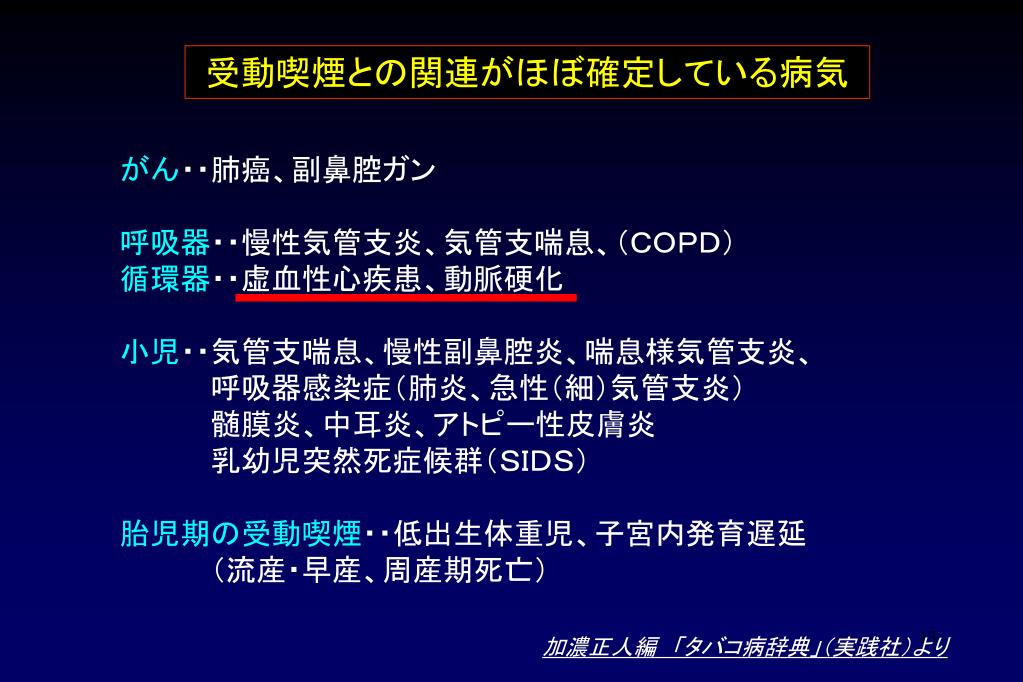 受動喫煙との関連がほぼ確定している病気

がん・・肺癌、副鼻腔ガン

呼吸器・・慢性気管支炎、気管支喘息、（COPD）
循環器・・虚血性心疾患、動脈硬化

小児・・気管支喘息、慢性副鼻腔炎、喘息様気管支炎、
呼吸器感染症（肺炎、急性（細）気管支炎）
髄膜炎、中耳炎、アトピー性皮膚炎
乳幼児突然死症候群（SIDS）

胎児期の受動喫煙・・低出生体重児、子宮内発育遅延
（流産・早産、周産期死亡）

加濃正人編 「タバコ病辞典」（実践社）より